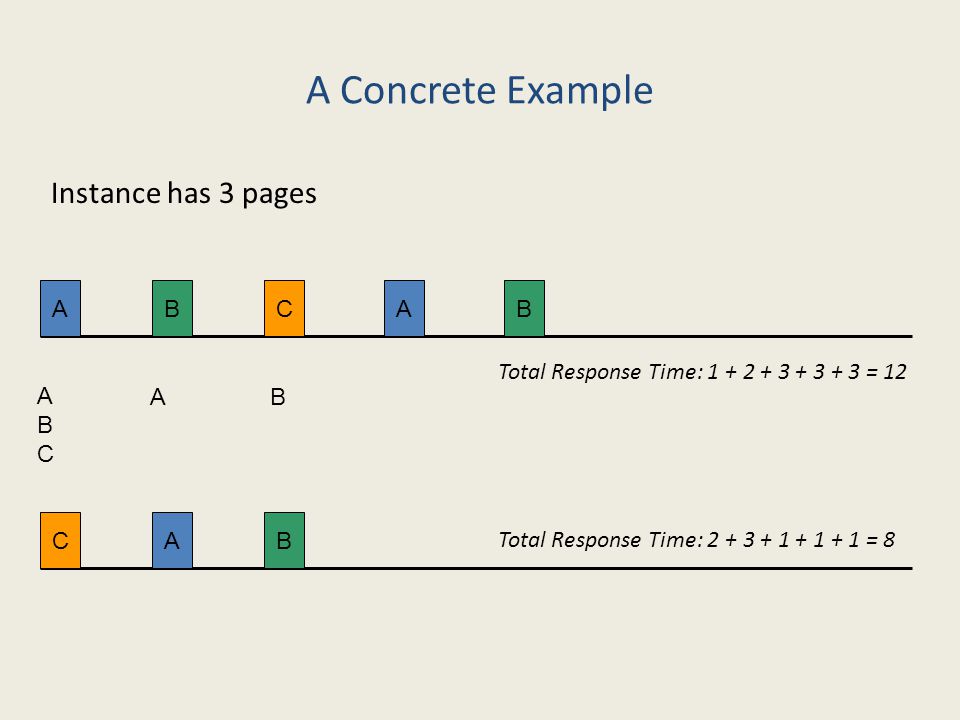 A Concrete Example

Instance has 3 pages

A B C A B

Total Response Time: 1 + 2 + 3 + 3 + 3 = 12

A
B
C

A

B

C A B

Total Response Time: 2 + 3 + 1 + 1 + 1 = 8